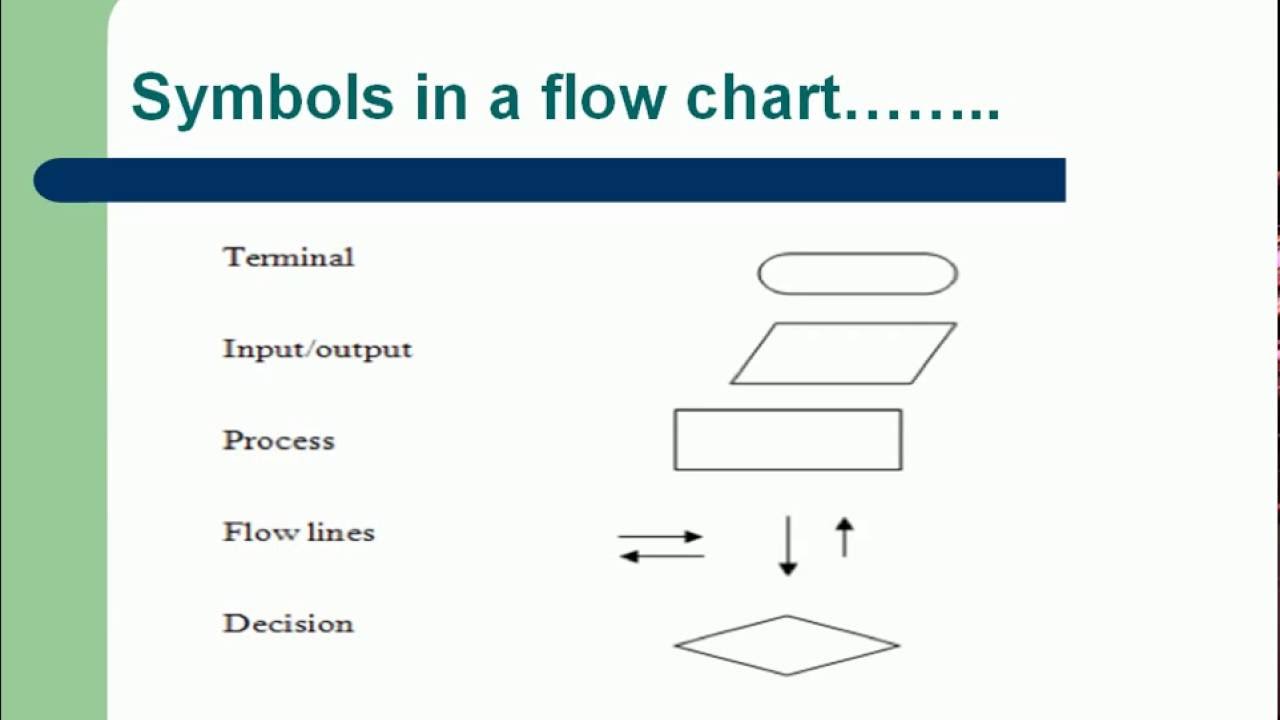 Symbols in a flow chart……..

Terminal

Input/output

Process

Flow lines

Decision